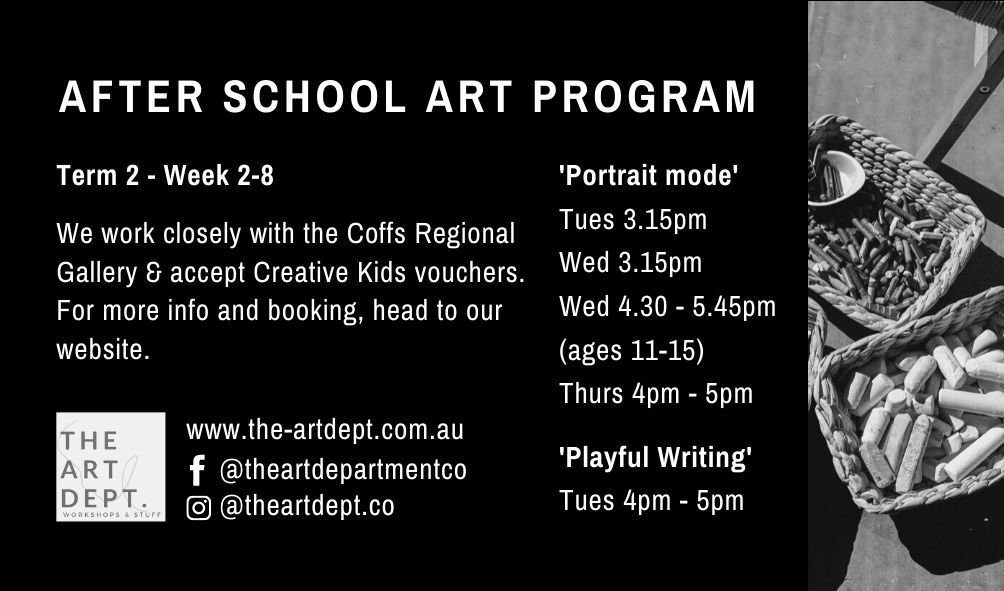 AFTER SCHOOL ART PROGRAM

Term 2 - Week 2-8

We work closely with the Coffs Regional Gallery & accept Creative Kids vouchers. For more info and booking, head to our website.

THE ART DEPT. WORKSHOPS & STUFF

www.the-artdept.com.au
@theartdepartmentco
@theartdept.co

'Portrait mode'
Tues 3.15pm
Wed 3.15pm
Wed 4.30 - 5.45pm
(ages 11-15)
Thurs 4pm - 5pm

'Playful Writing'
Tues 4pm - 5pm